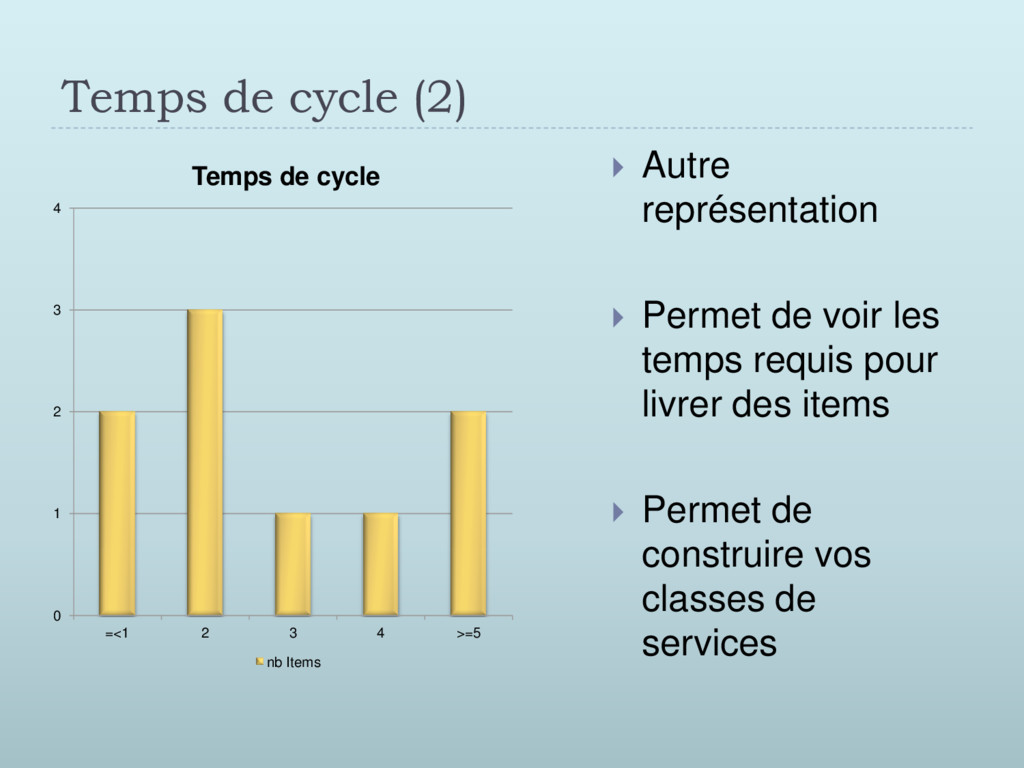 Temps de cycle (2)

Temps de cycle

4
3
2
1
0

=<1
2
3
4
>=5

nb Items

Autre représentation

Permet de voir les temps requis pour livrer des items

Permet de construire vos classes de services